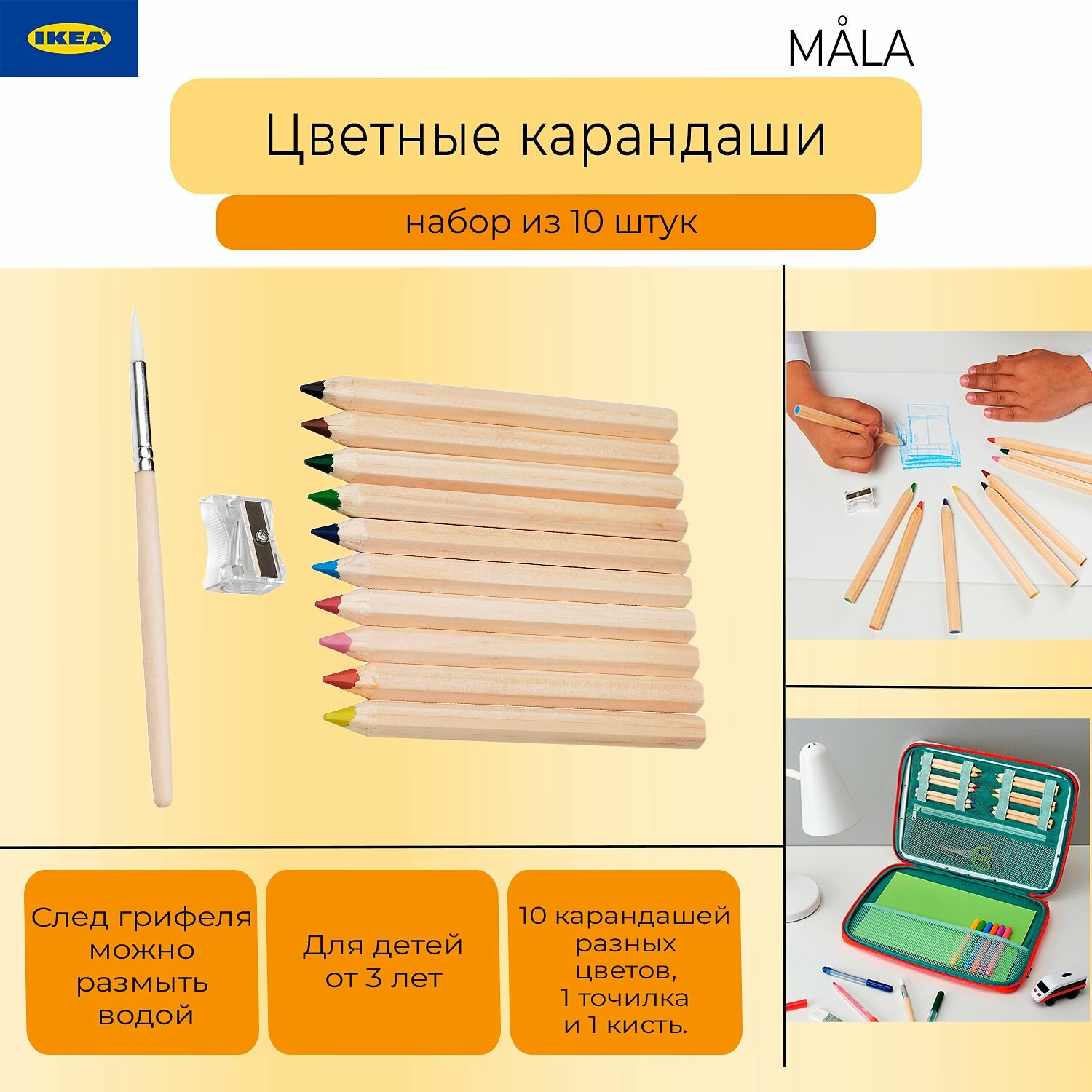 IKEA

MÅLA

Цветные карандаши

набор из 10 штук

След грифеля можно размыть водой

Для детей от 3 лет

10 карандашей разных цветов, 1 точилка и 1 кисть.